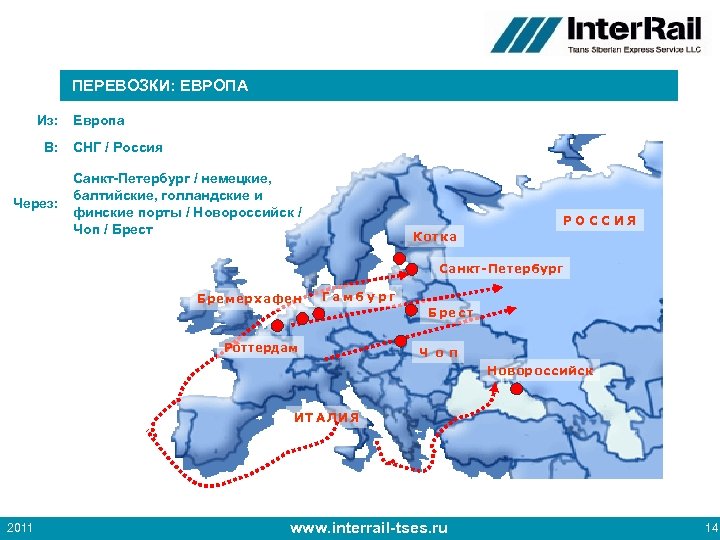 InterRail
Trans Siberian Express Service LLC

ПЕРЕВОЗКИ: ЕВРОПА

Из: Европа

В: СНГ / Россия

Через: Санкт-Петербург / немецкие, балтийские, голландские и финские порты / Новороссийск / Чоп / Брест

РОССИЯ

Котка

Санкт-Петербург

Бремерхафен

Гамбург

Брест

Роттердам

Чоп

Новороссийск

ИТАЛИЯ

2011

www.interrail-tses.ru

14